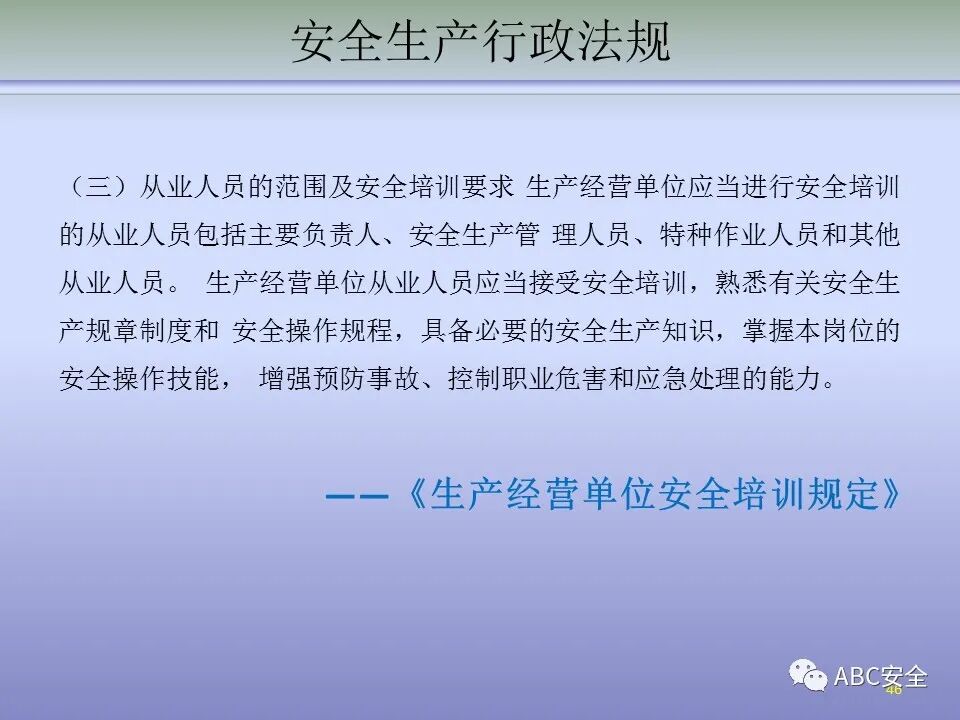 安全生产行政法规

（三）从业人员的范围及安全培训要求 生产经营单位应当进行安全培训的从业人员包括主要负责人、安全生产管 理人员、特种作业人员和其他从业人员。 生产经营单位从业人员应当接受安全培训，熟悉有关安全生产规章制度和 安全操作规程，具备必要的安全生产知识，掌握本岗位的安全操作技能， 增强预防事故、控制职业危害和应急处理的能力。

——《生产经营单位安全培训规定》

ABC安全

46